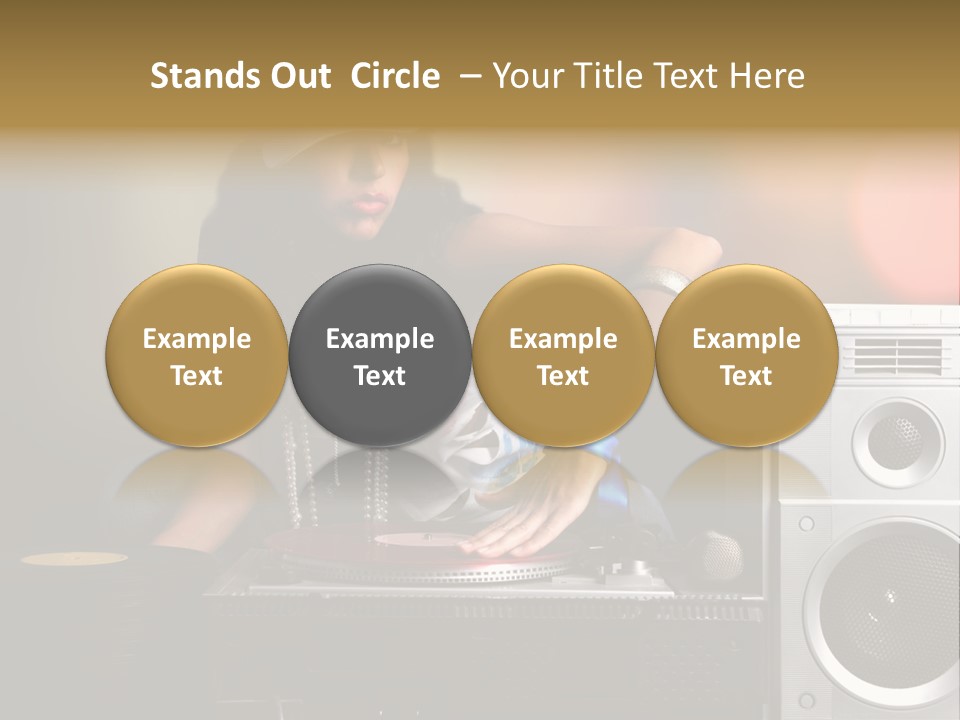 Stands Out Circle – Your Title Text Here

Example Text

Example Text

Example Text

Example Text